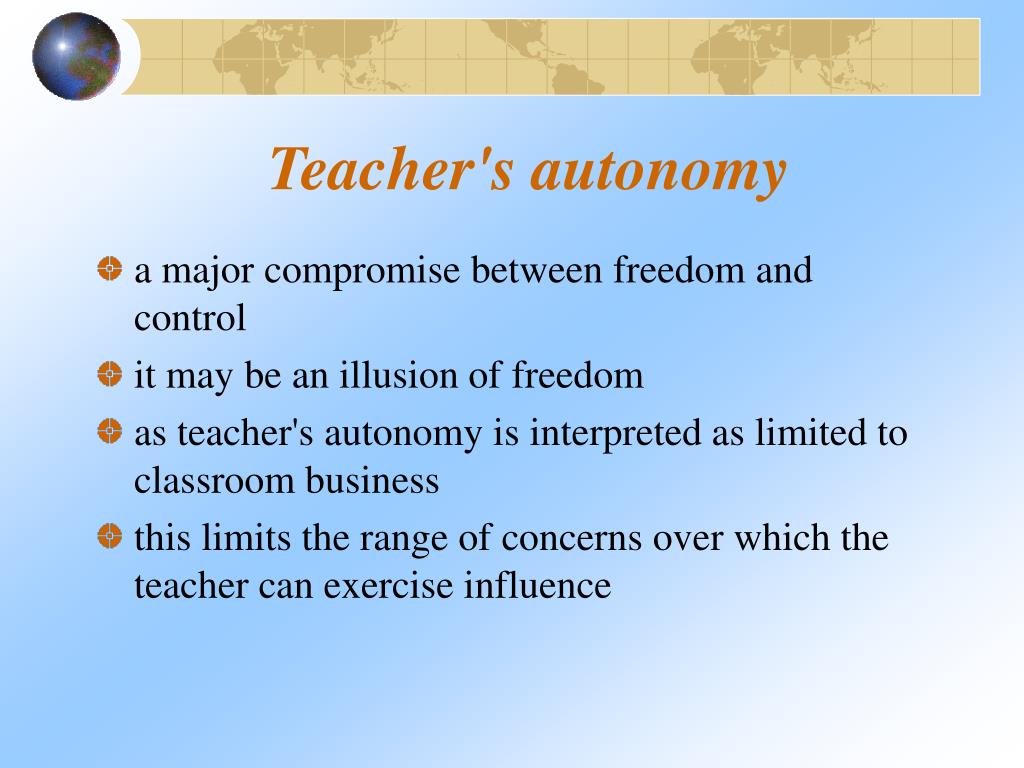 Teacher's autonomy

a major compromise between freedom and control

it may be an illusion of freedom

as teacher's autonomy is interpreted as limited to classroom business

this limits the range of concerns over which the teacher can exercise influence